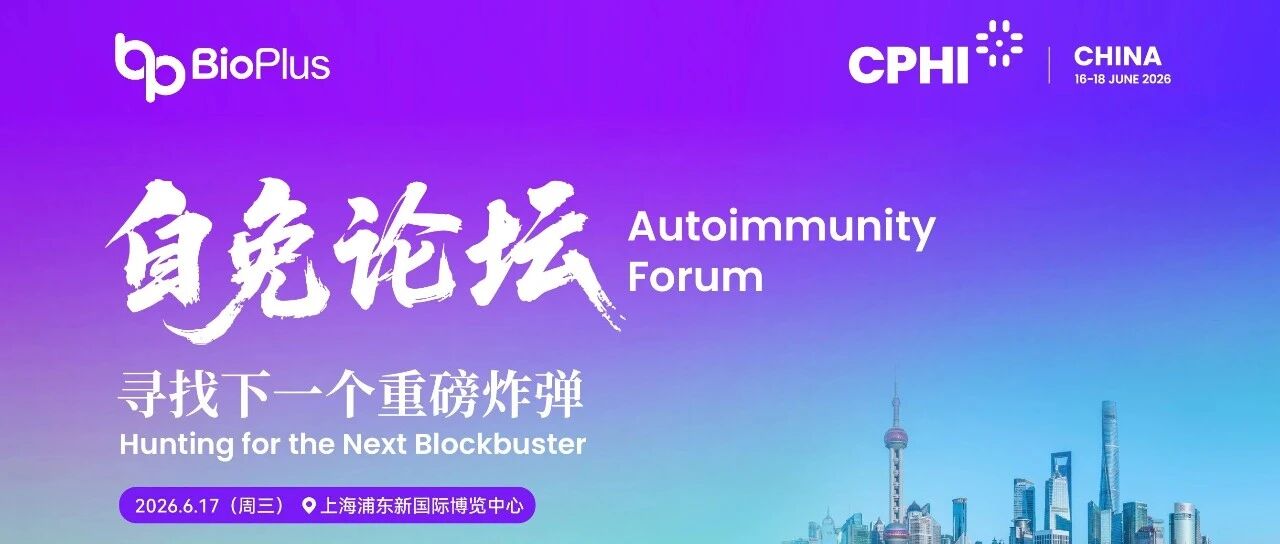 BioPlus

CPHI | CHINA
16-18 JUNE 2026

自免论坛 Autoimmunity Forum

寻找下一个重磅炸弹
Hunting for the Next Blockbuster

2026.6.17（周三） 上海浦东新国际博览中心